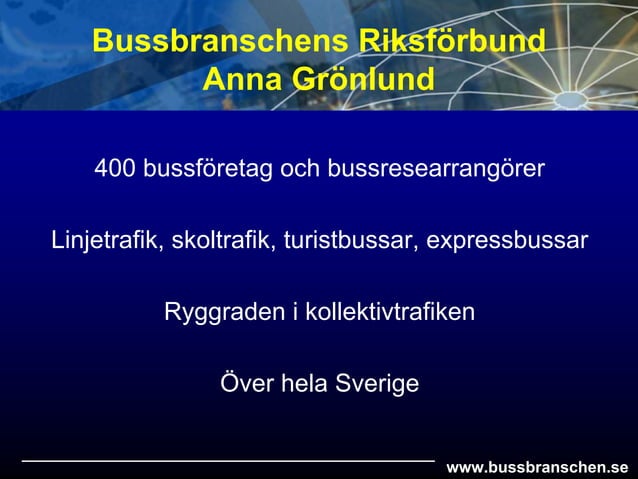 Bussbranschens Riksförbund
Anna Grönlund

400 bussföretag och bussresearrangörer

Linjetrafik, skoltrafik, turistbussar, expressbussar

Ryggraden i kollektivtrafiken

Över hela Sverige

www.bussbranschen.se